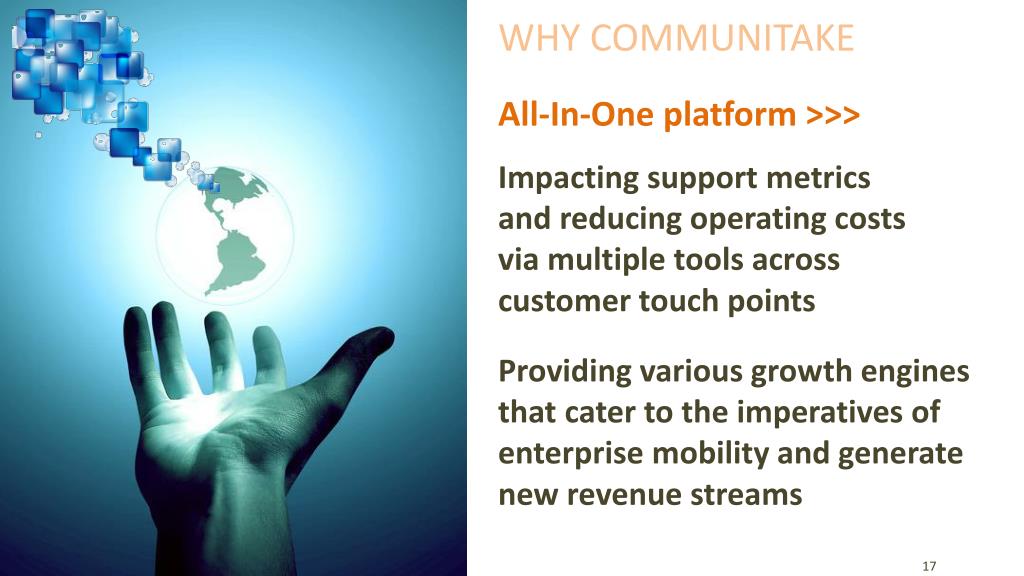 WHY COMMUNITAKE

All-In-One platform >>>

Impacting support metrics and reducing operating costs via multiple tools across customer touch points

Providing various growth engines that cater to the imperatives of enterprise mobility and generate new revenue streams

17